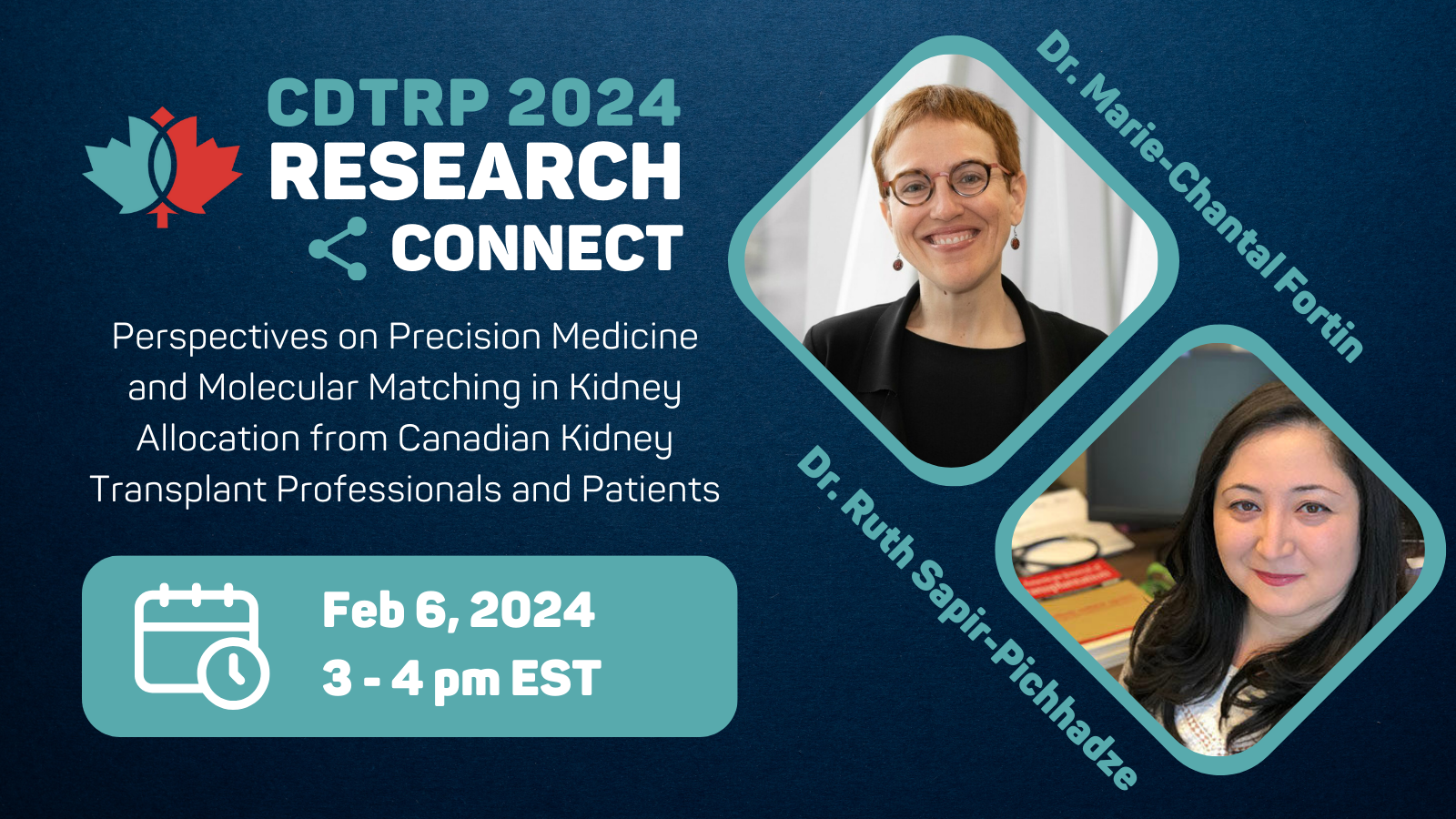 CDTRP 2024
RESEARCH
CONNECT

Perspectives on Precision Medicine and Molecular Matching in Kidney Allocation from Canadian Kidney Transplant Professionals and Patients

Feb 6, 2024
3 - 4 pm EST

Dr. Marie-Chantal Fortin

Dr. Ruth Sapir-Pichhadze